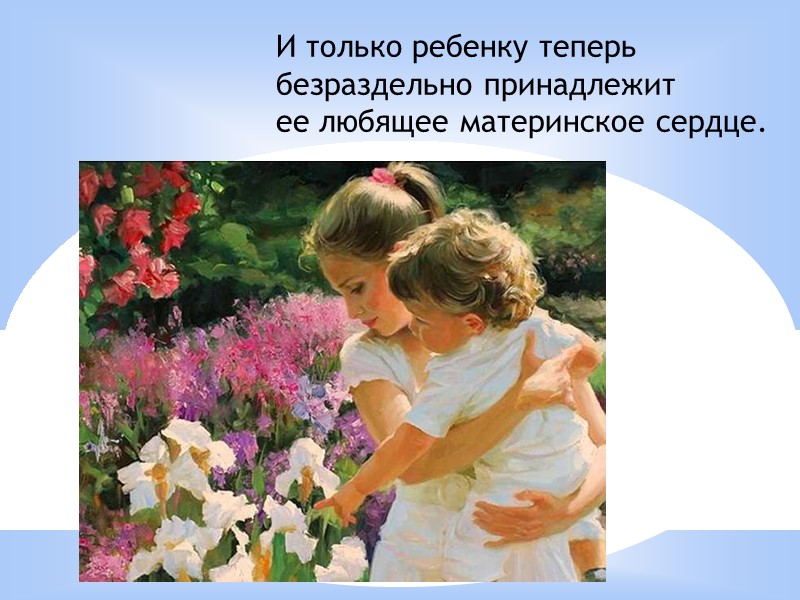 И только ребенку теперь безраздельно принадлежит ее любящее материнское сердце.